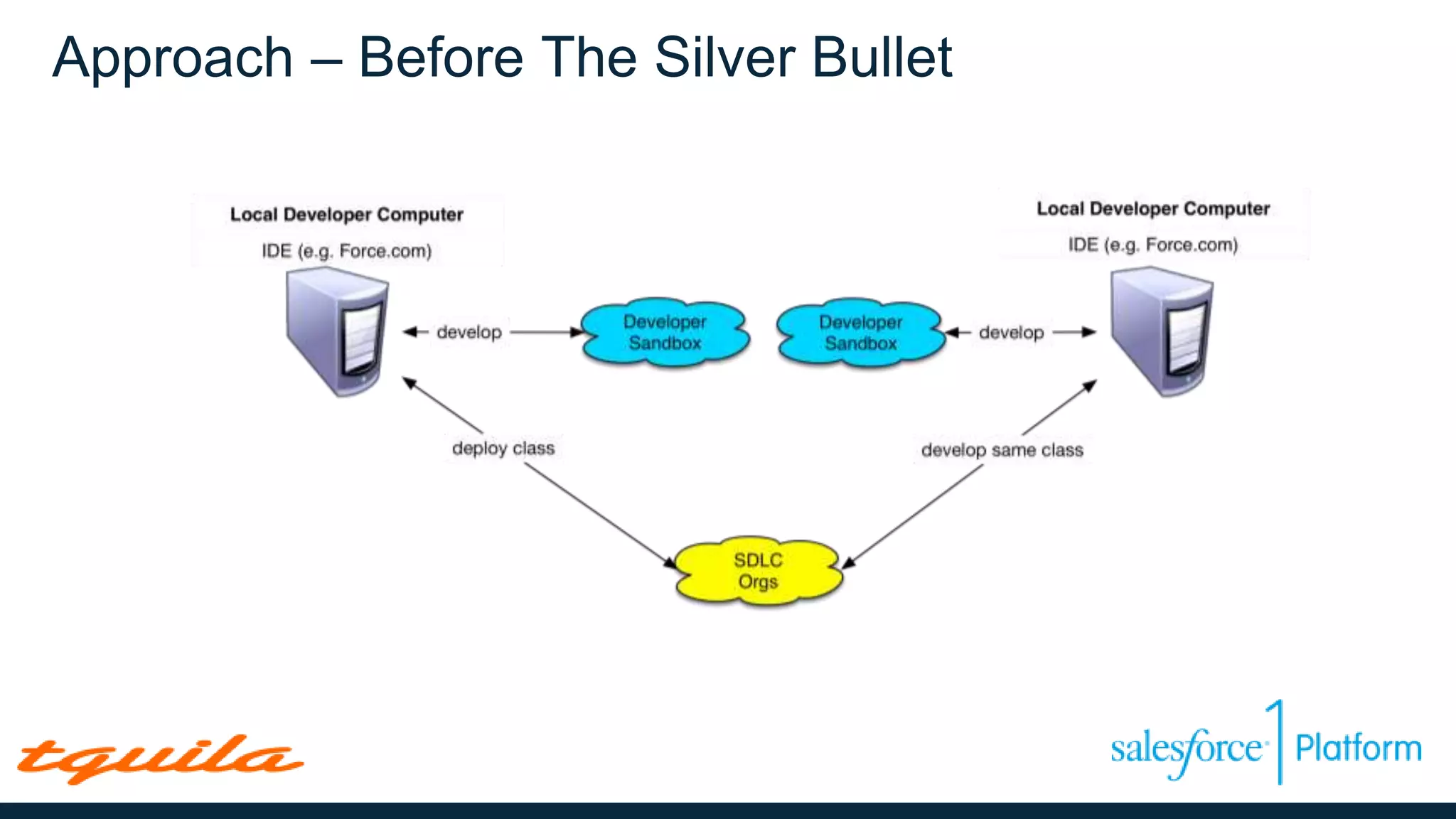 Approach – Before The Silver Bullet

Local Developer Computer
IDE (e.g. Force.com)

develop

Developer Sandbox

Developer Sandbox

develop

Local Developer Computer
IDE (e.g. Force.com)

deploy class

develop same class

SDLC Orgs

tquila

salesforce 1 Platform